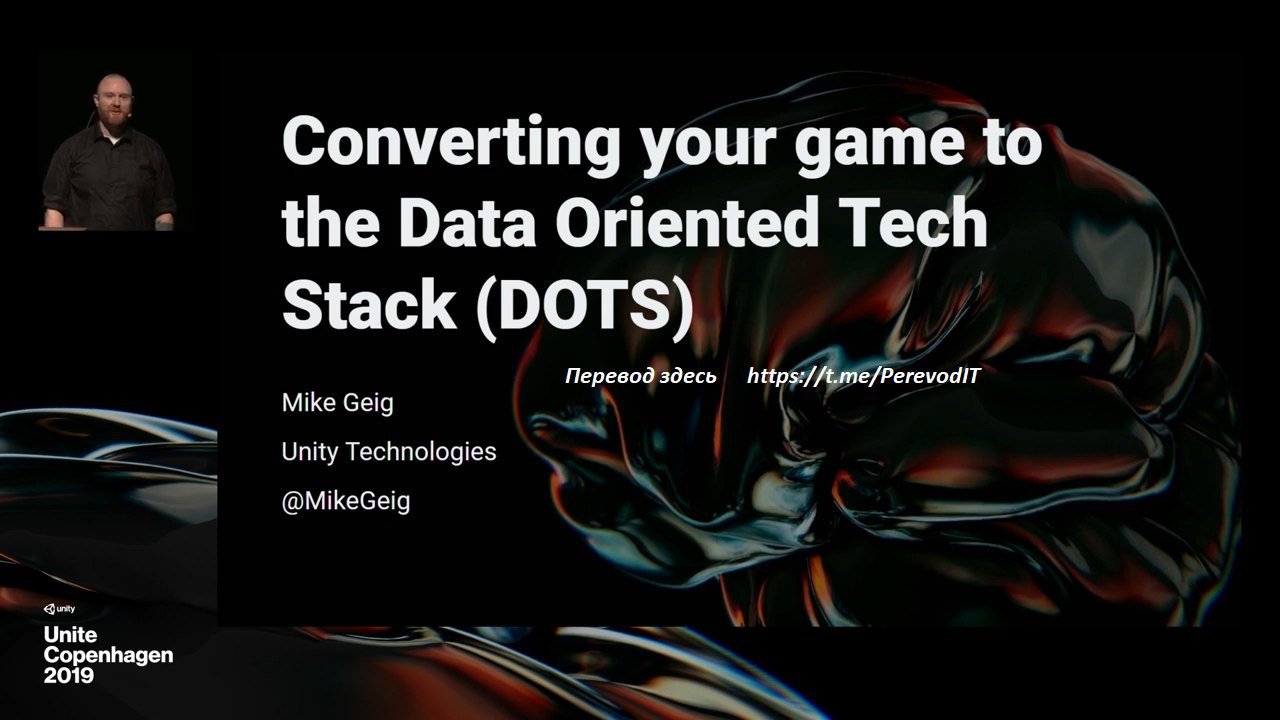 Converting your game to the Data Oriented Tech Stack (DOTS)

Перевод здесь https://t.me/PerevodIT

Mike Geig

Unity Technologies

@MikeGeig

unity

Unite Copenhagen 2019